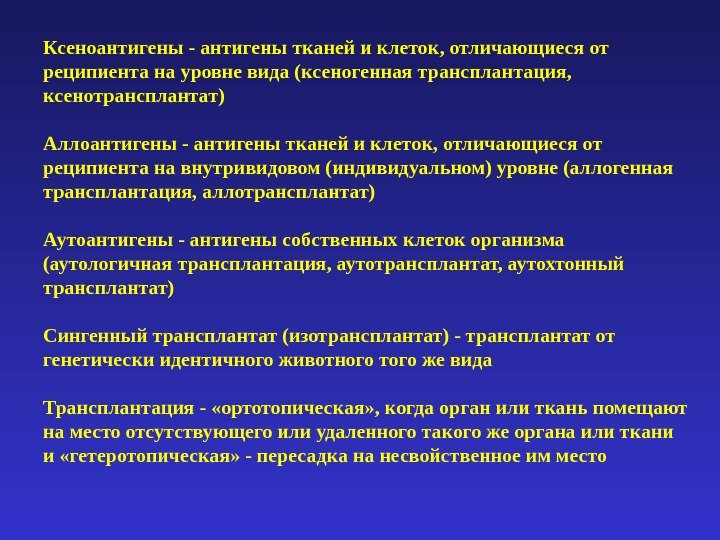 Ксеноантигены - антигены тканей и клеток, отличающиеся от реципиента на уровне вида (ксеногенная трансплантация, ксенотрансплантат)

Аллоантигены - антигены тканей и клеток, отличающиеся от реципиента на внутривидовом (индивидуальном) уровне (аллогенная трансплантация, аллотрансплантат)

Аутоантигены - антигены собственных клеток организма (аутологичная трансплантация, аутотрансплантат, аутохтонный трансплантат)

Сингенный трансплантат (изотрансплантат) - трансплантат от генетически идентичного животного того же вида

Трансплантация - «ортотопическая», когда орган или ткань помещают на место отсутствующего или удаленного такого же органа или ткани и «гетеротопическая» - пересадка на несвойственное им место